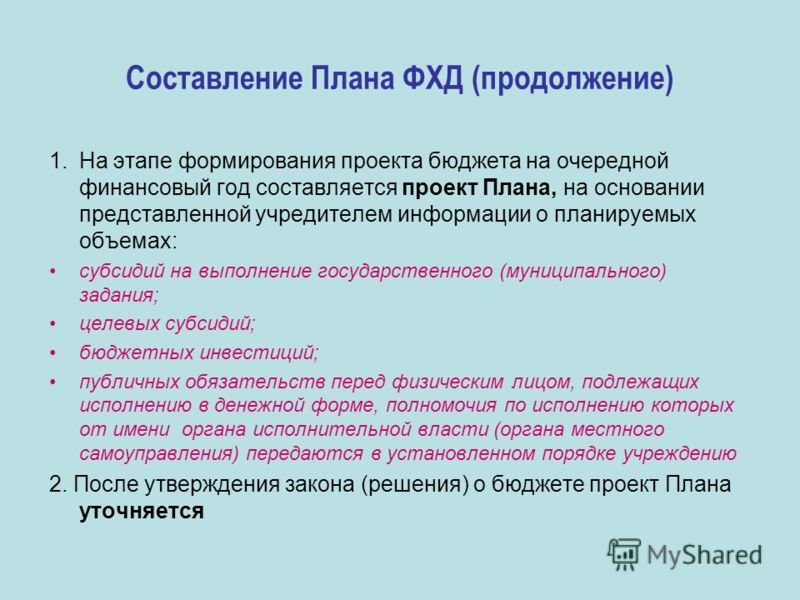 Составление Плана ФХД (продолжение)

1. На этапе формирования проекта бюджета на очередной финансовый год составляется проект Плана, на основании представленной учредителем информации о планируемых объемах:

• субсидий на выполнение государственного (муниципального) задания;

• целевых субсидий;

• бюджетных инвестиций;

• публичных обязательств перед физическим лицом, подлежащих исполнению в денежной форме, полномочия по исполнению которых от имени органа исполнительной власти (органа местного самоуправления) передаются в установленном порядке учреждению

2. После утверждения закона (решения) о бюджете проект Плана уточняется

MyShared